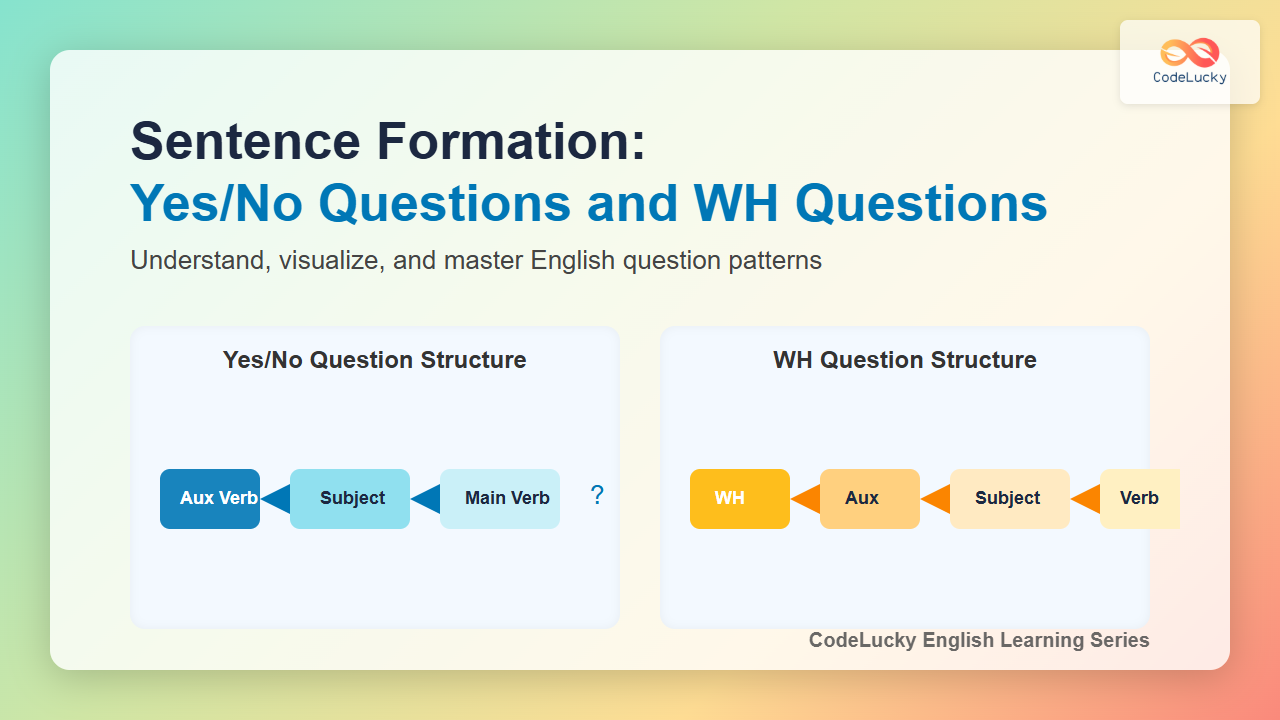 CodeLucky

Sentence Formation:
Yes/No Questions and WH Questions

Understand, visualize, and master English question patterns

Yes/No Question Structure

Aux Verb
Subject
Main Verb
?

WH Question Structure

WH
Aux
Subject
Verb

CodeLucky English Learning Series